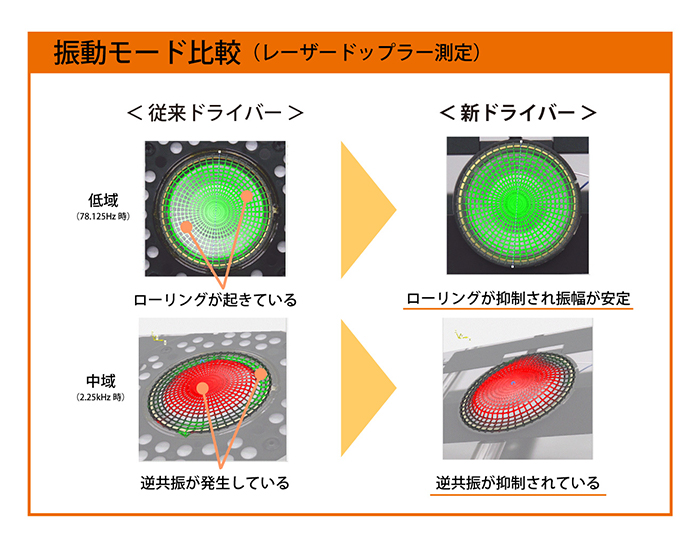 振動モード比較（レーザードップラー測定）

＜従来ドライバー＞

＜新ドライバー＞

低域
(78.125Hz 時)

ローリングが起きている

ローリングが抑制され振幅が安定

中域
(2.25kHz 時)

逆共振が発生している

逆共振が抑制されている